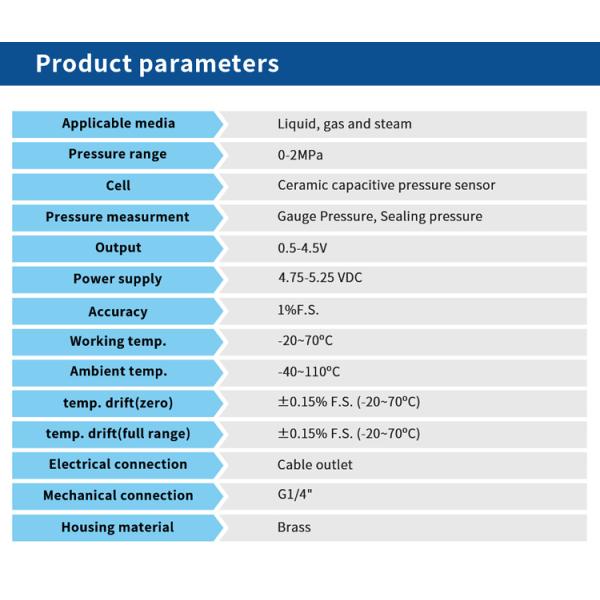 Product parameters

| | |
|---|---|
| Applicable media | Liquid, gas and steam |
| Pressure range | 0-2MPa |
| Cell | Ceramic capacitive pressure sensor |
| Pressure measurment | Gauge Pressure, Sealing pressure |
| Output | 0.5-4.5V |
| Power supply | 4.75-5.25 VDC |
| Accuracy | 1%F.S. |
| Working temp. | -20~70ºC |
| Ambient temp. | -40~110ºC |
| temp. drift(zero) | ±0.15% F.S. (-20~70ºC) |
| temp. drift(full range) | ±0.15% F.S. (-20~70ºC) |
| Electrical connection | Cable outlet |
| Mechanical connection | G1/4" |
| Housing material | Brass |